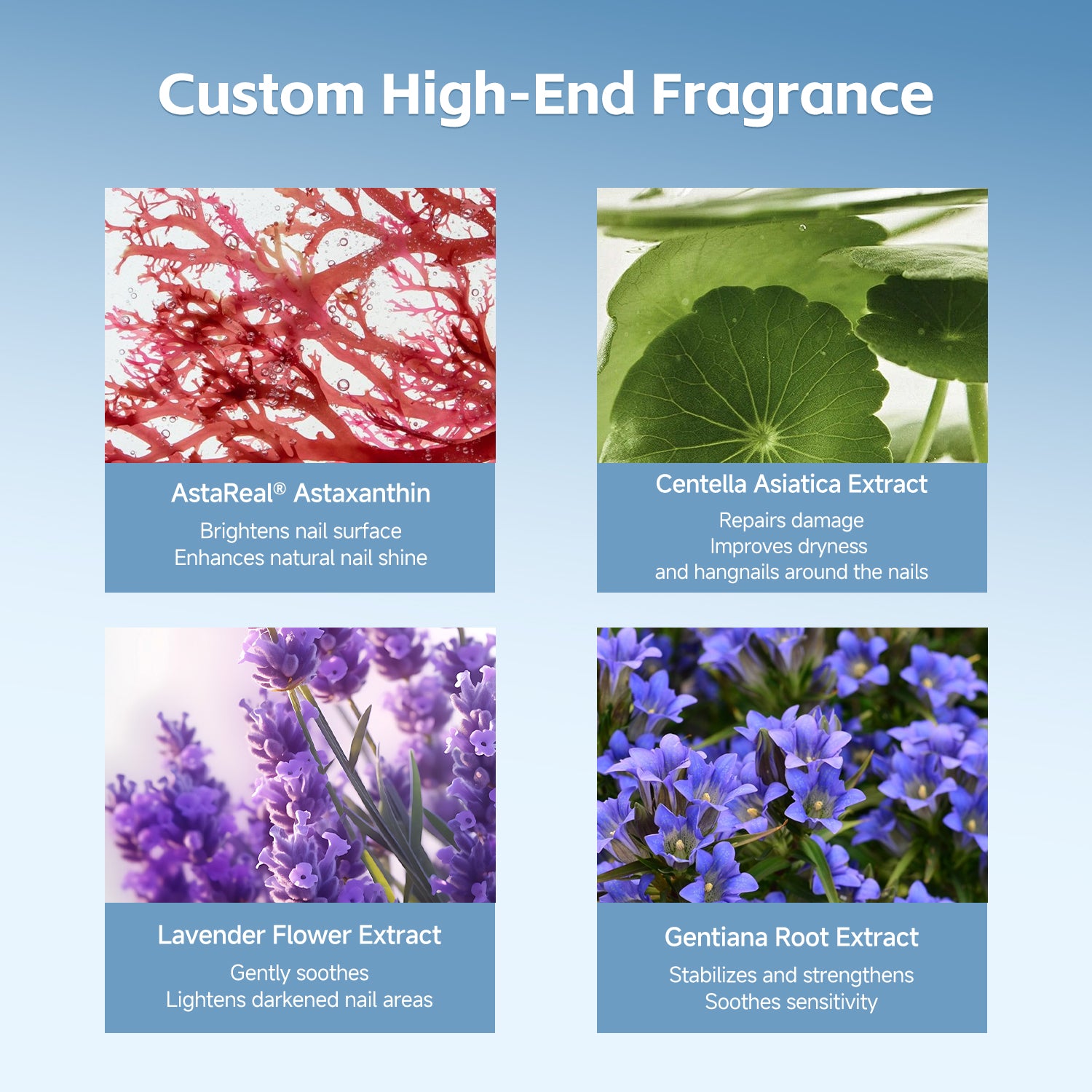 Custom High-End Fragrance

AstaReal® Astaxanthin

Brightens nail surface
Enhances natural nail shine

Centella Asiatica Extract

Repairs damage
Improves dryness
and hangnails around the nails

Lavender Flower Extract

Gently soothes
Lightens darkened nail areas

Gentiana Root Extract

Stabilizes and strengthens
Soothes sensitivity